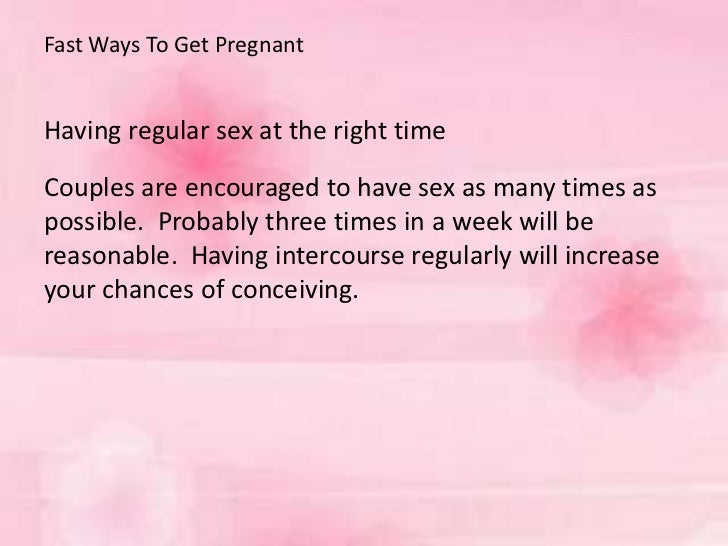 Fast Ways To Get Pregnant

Having regular sex at the right time

Couples are encouraged to have sex as many times as possible.  Probably three times in a week will be reasonable.  Having intercourse regularly will increase your chances of conceiving.